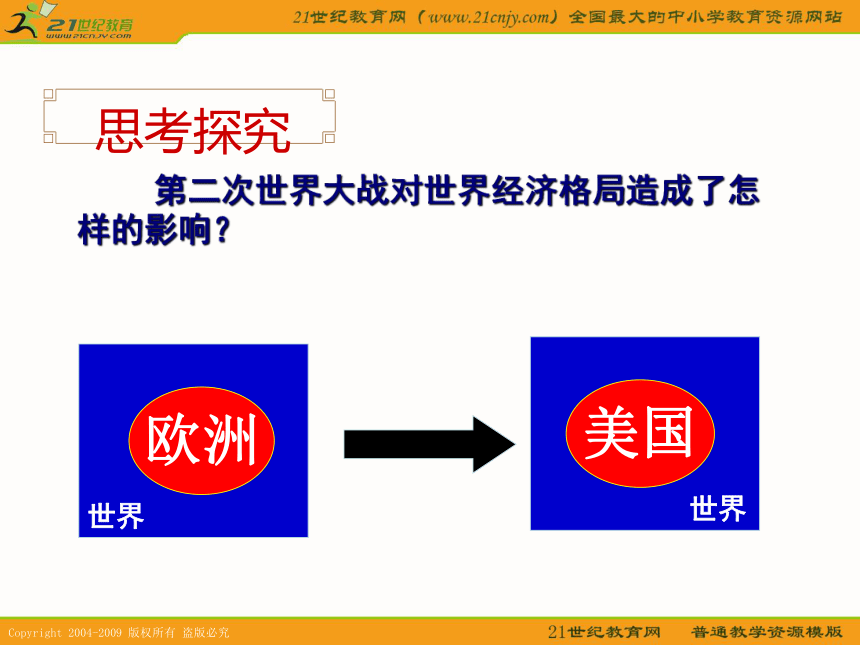 21世纪教育
www.21cnjy.com

21世纪教育网（www.21cnjy.com）全国最大的中小学教育资源网站

思考探究

第二次世界大战对世界经济格局造成了怎样的影响？

欧洲

世界

美国

世界

Copyright 2004-2009 版权所有 盗版必究

21世纪教育网 普通教学资源模版